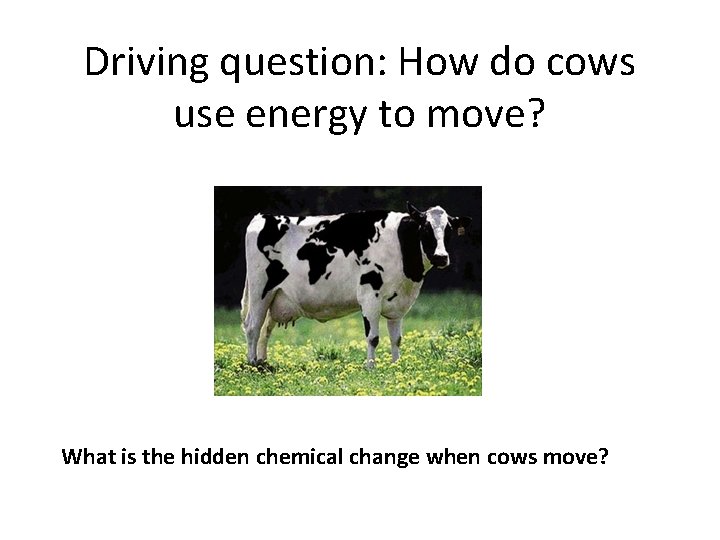 Driving question: How do cows use energy to move?

What is the hidden chemical change when cows move?